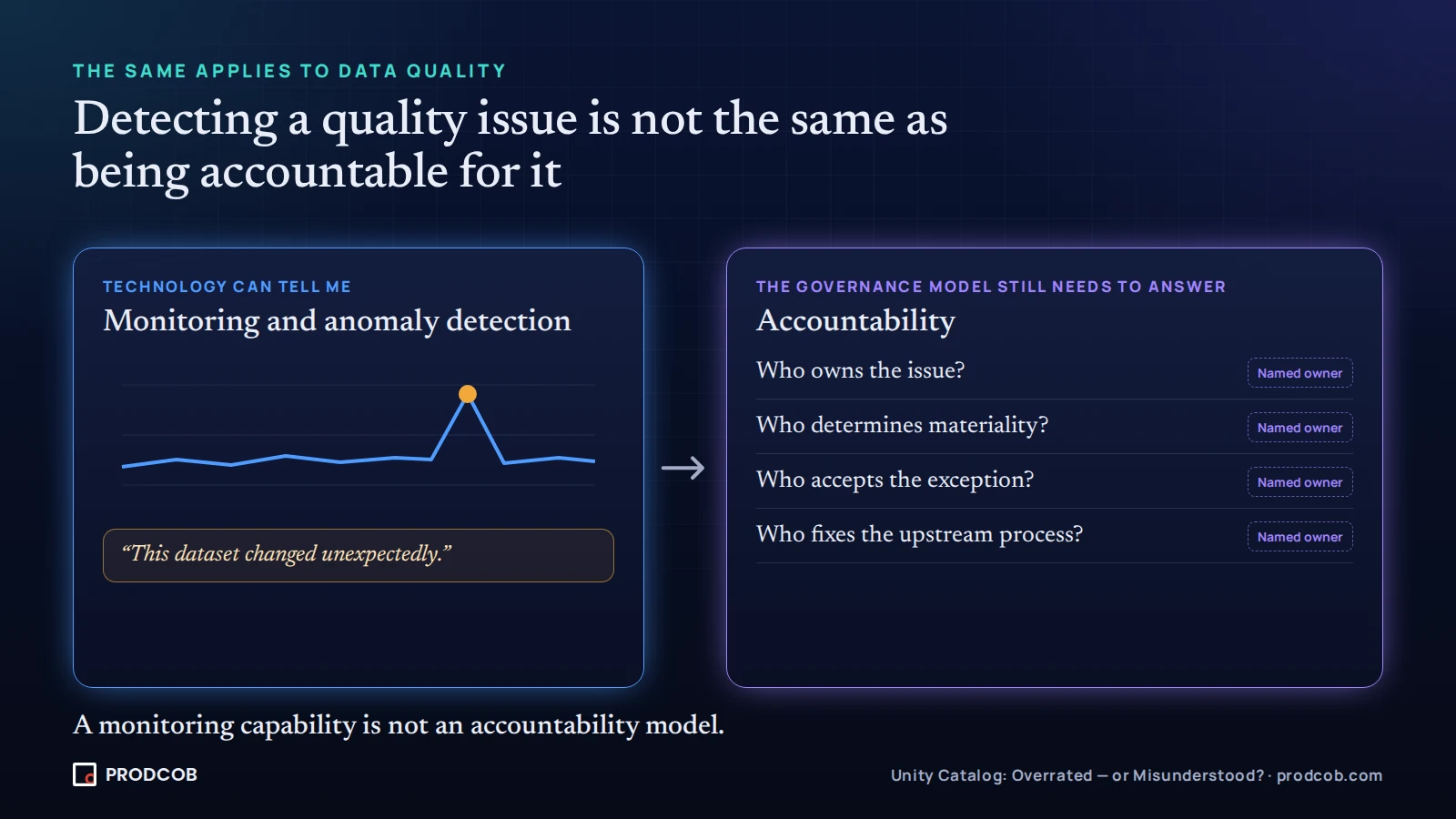 THE SAME APPLIES TO DATA QUALITY

Detecting a quality issue is not the same as being accountable for it

TECHNOLOGY CAN TELL ME

Monitoring and anomaly detection

“This dataset changed unexpectedly.”

THE GOVERNANCE MODEL STILL NEEDS TO ANSWER

Accountability

Who owns the issue? Named owner

Who determines materiality? Named owner

Who accepts the exception? Named owner

Who fixes the upstream process? Named owner

A monitoring capability is not an accountability model.

PRODCOB

Unity Catalog: Overrated — or Misunderstood? · prodcob.com